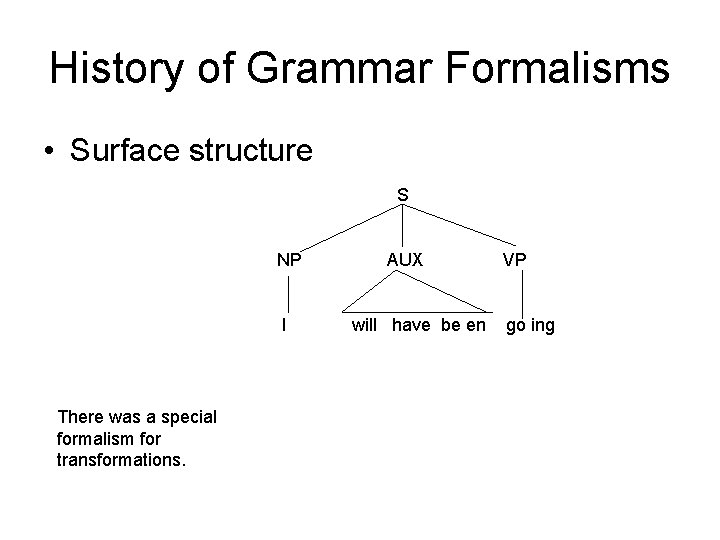 History of Grammar Formalisms

• Surface structure

S

NP AUX VP

I will have be en go ing

There was a special formalism for transformations.